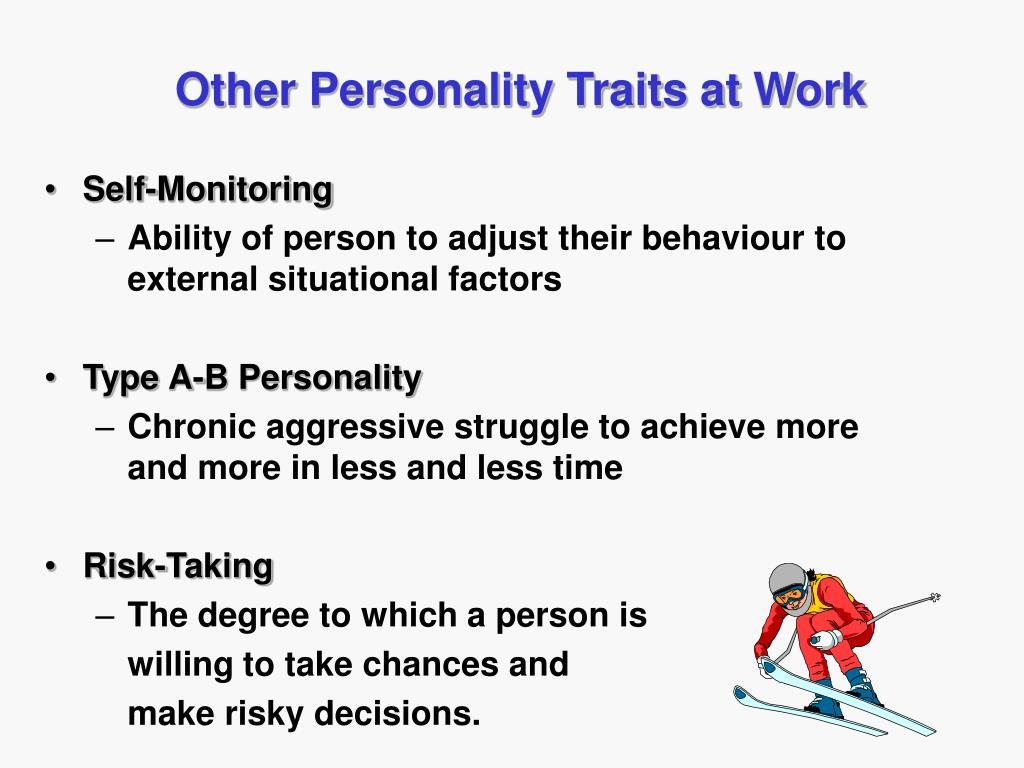 Other Personality Traits at Work

• Self-Monitoring
– Ability of person to adjust their behaviour to external situational factors

• Type A-B Personality
– Chronic aggressive struggle to achieve more and more in less and less time

• Risk-Taking
– The degree to which a person is willing to take chances and make risky decisions.